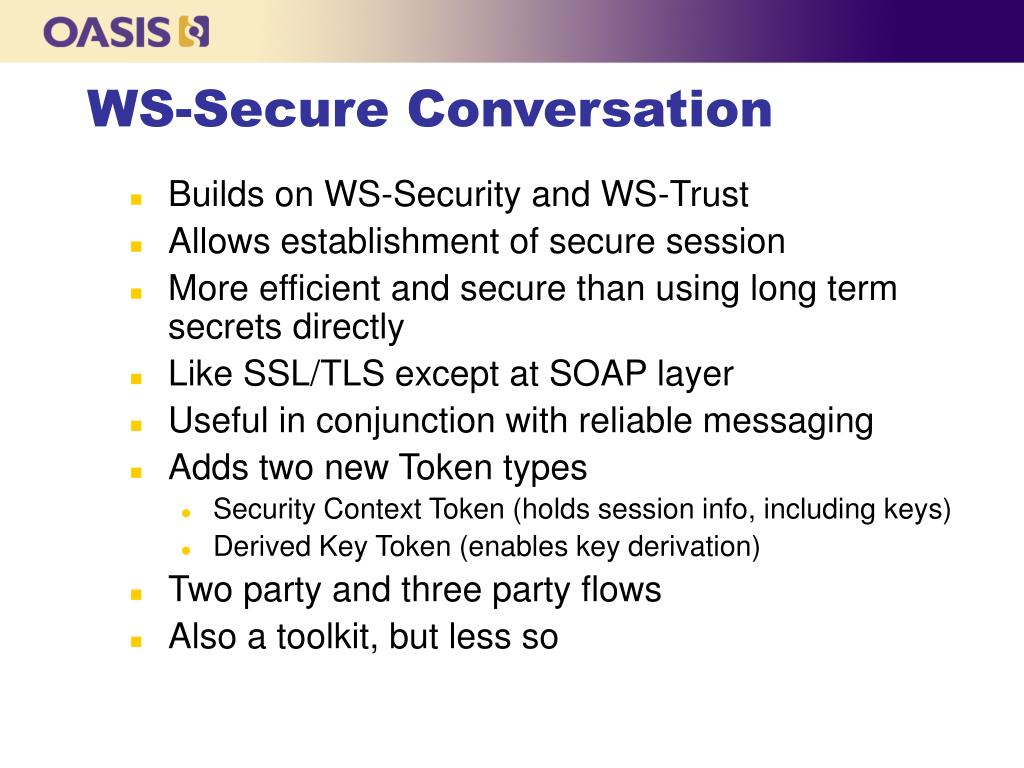 OASIS

WS-Secure Conversation

- Builds on WS-Security and WS-Trust
- Allows establishment of secure session
- More efficient and secure than using long term secrets directly
- Like SSL/TLS except at SOAP layer
- Useful in conjunction with reliable messaging
- Adds two new Token types
  - Security Context Token (holds session info, including keys)
  - Derived Key Token (enables key derivation)
- Two party and three party flows
- Also a toolkit, but less so